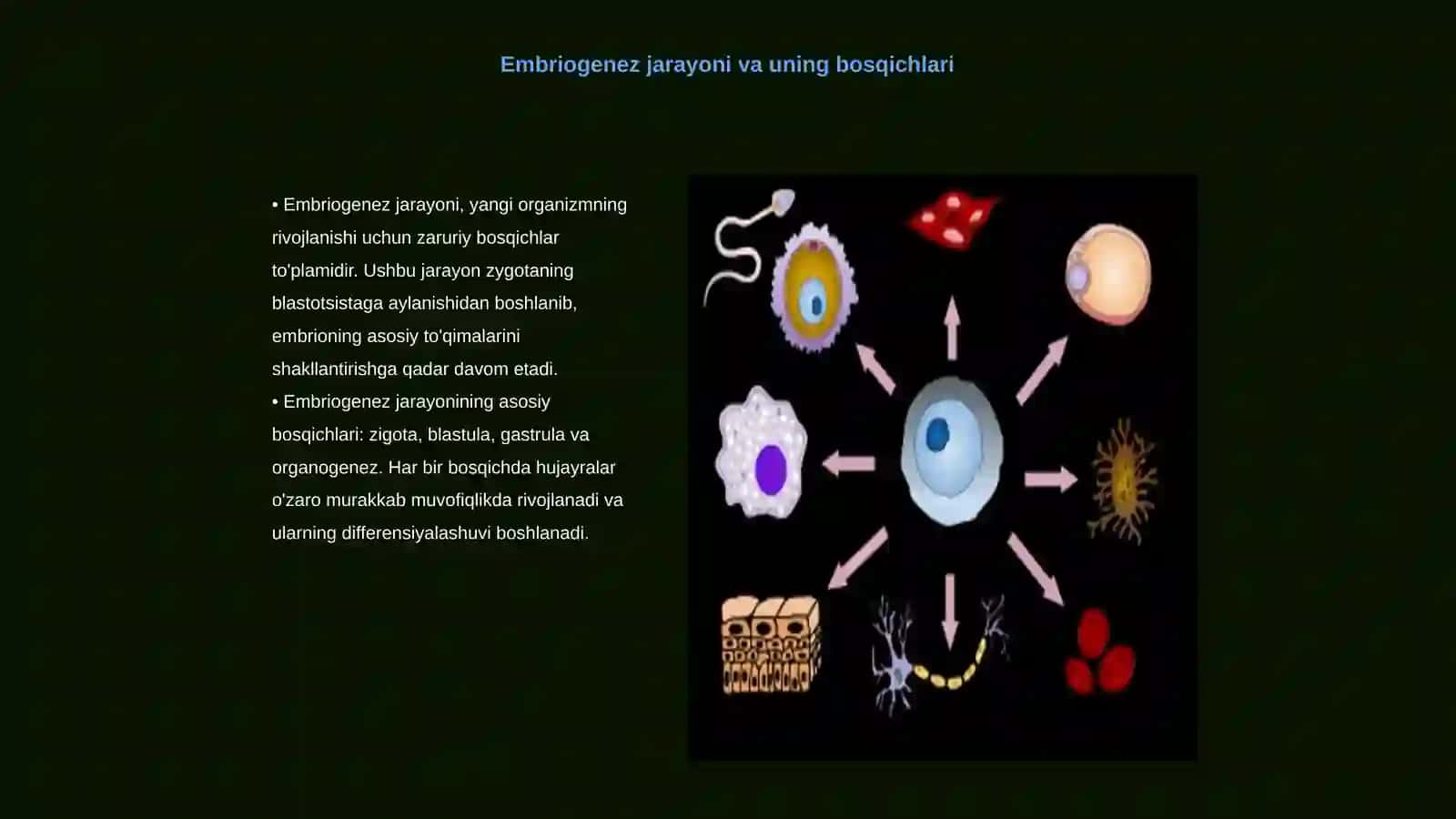 Embriogenez jarayoni va uning bosqichlari

• Embriogenez jarayoni, yangi organizmning rivojlanishi uchun zaruriy bosqichlar to'plamidir. Ushbu jarayon zygotaning blastotsistaga aylanishidan boshlanib, embrioning asosiy to'qimalarini shakllantirishga qadar davom etadi.
• Embriogenez jarayonining asosiy bosqichlari: zigota, blastula, gastrula va organogenez. Har bir bosqichda hujayralar o'zaro murakkab muvofiqlikda rivojlanadi va ularning differensiyalashuvi boshlanadi.